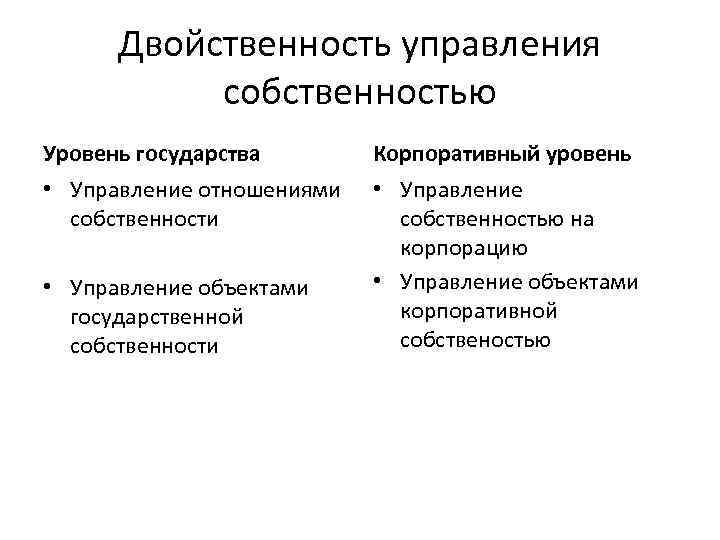 Двойственность управления собственностью

Уровень государства

• Управление отношениями собственности

• Управление объектами государственной собственности

Корпоративный уровень

• Управление собственностью на корпорацию

• Управление объектами корпоративной собственостью